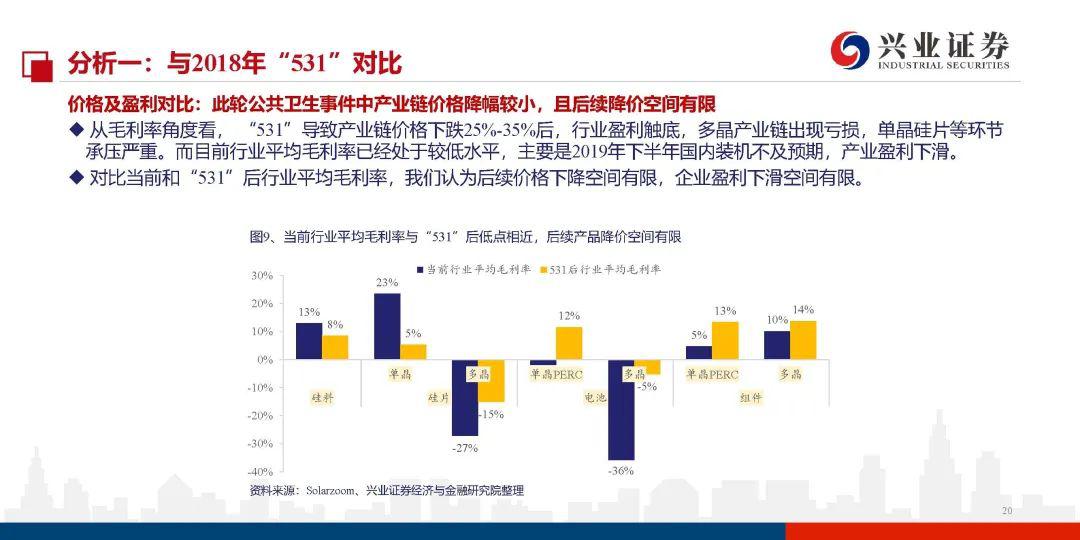 分析一：与2018年“531”对比

兴业证券
INDUSTRIAL SECURITIES

价格及盈利对比：此轮公共卫生事件中产业链价格降幅较小，且后续降价空间有限

◆ 从毛利率角度看，“531”导致产业链价格下跌25%-35%后，行业盈利触底，多晶产业链出现亏损，单晶硅片等环节承压严重。而目前行业平均毛利率已经处于较低水平，主要是2019年下半年国内装机不及预期，产业盈利下滑。

◆ 对比当前和“531”后行业平均毛利率，我们认为后续价格下降空间有限，企业盈利下滑空间有限。

图9、当前行业平均毛利率与“531”后低点相近，后续产品降价空间有限

当前行业平均毛利率 531后行业平均毛利率

30%
20%
10%
0%
-10%
-20%
-30%
-40%

13% 8% 23% 5% -27% -15% 12% -36% -5% 5% 13% 10% 14%

硅料 单晶 多晶 硅片 单晶PERC 多晶 电池 单晶PERC 多晶 组件

资料来源：Solarzoom、兴业证券经济与金融研究院整理

20